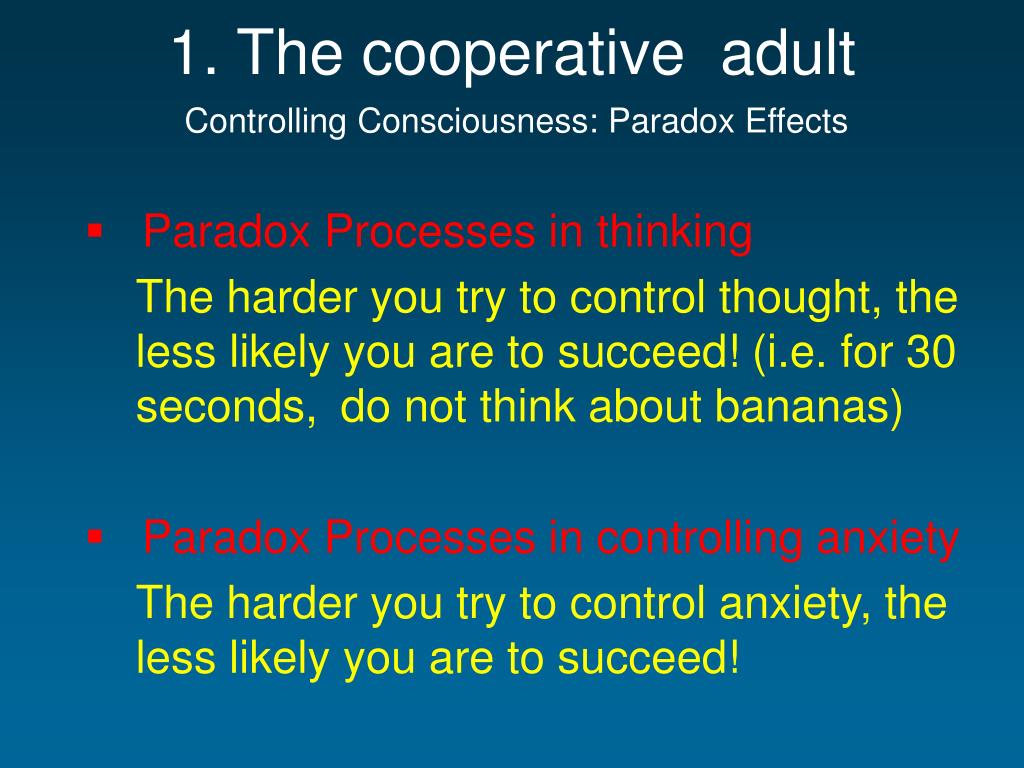 1. The cooperative adult

Controlling Consciousness: Paradox Effects

▪ Paradox Processes in thinking

The harder you try to control thought, the less likely you are to succeed! (i.e. for 30 seconds, do not think about bananas)

▪ Paradox Processes in controlling anxiety

The harder you try to control anxiety, the less likely you are to succeed!